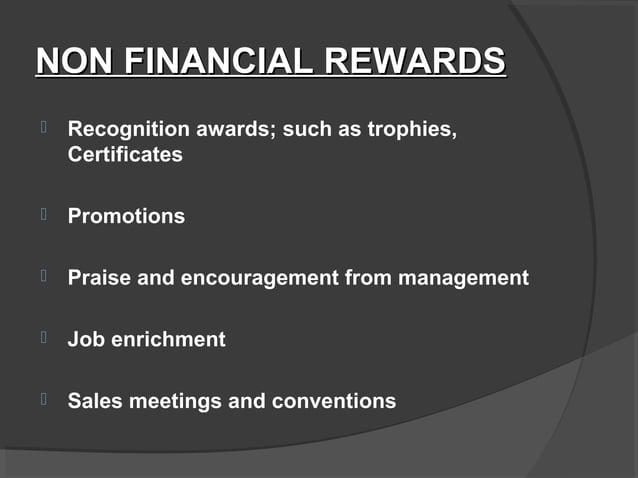 NON FINANCIAL REWARDS

Recognition awards; such as trophies, Certificates

Promotions

Praise and encouragement from management

Job enrichment

Sales meetings and conventions